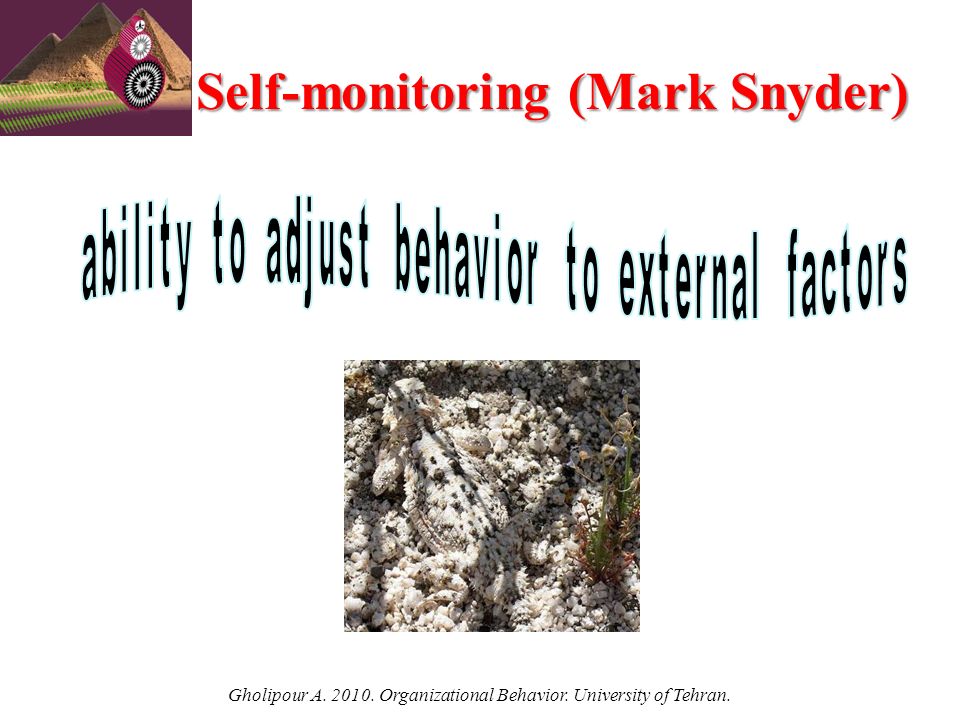 Self-monitoring (Mark Snyder)

ability to adjust behavior to external factors

Gholipour A. 2010. Organizational Behavior. University of Tehran.